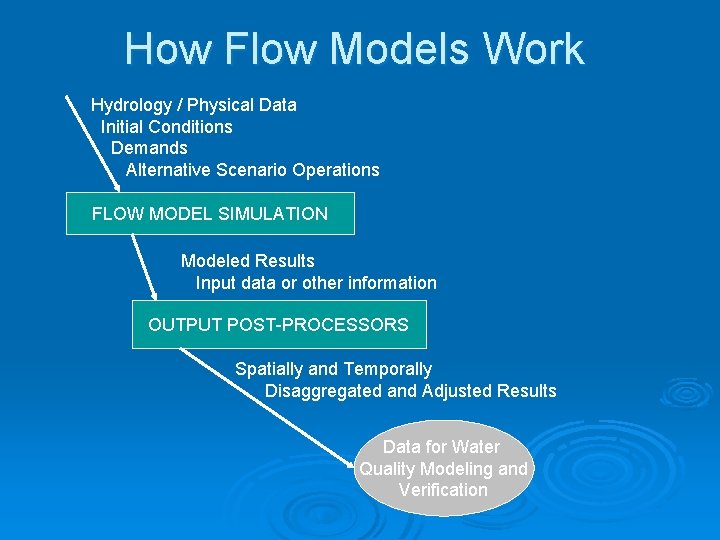 How Flow Models Work

Hydrology / Physical Data
Initial Conditions
Demands
Alternative Scenario Operations

FLOW MODEL SIMULATION

Modeled Results
Input data or other information

OUTPUT POST-PROCESSORS

Spatially and Temporally
Disaggregated and Adjusted Results

Data for Water Quality Modeling and Verification